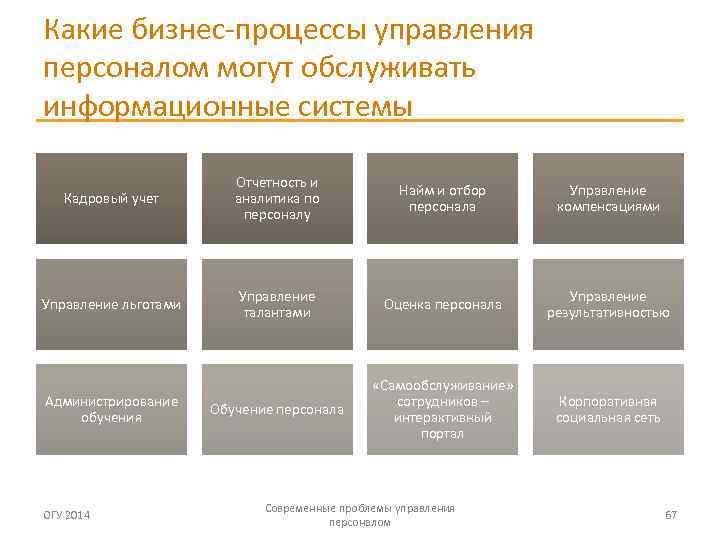 Какие бизнес-процессы управления персоналом могут обслуживать информационные системы

Кадровый учет

Отчетность и аналитика по персоналу

Найм и отбор персонала

Управление компенсациями

Управление льготами

Управление талантами

Оценка персонала

Управление результативностью

Администрирование обучения

Обучение персонала

«Самообслуживание» сотрудников – интерактивный портал

Корпоративная социальная сеть

ОГУ 2014

Современные проблемы управления персоналом

67